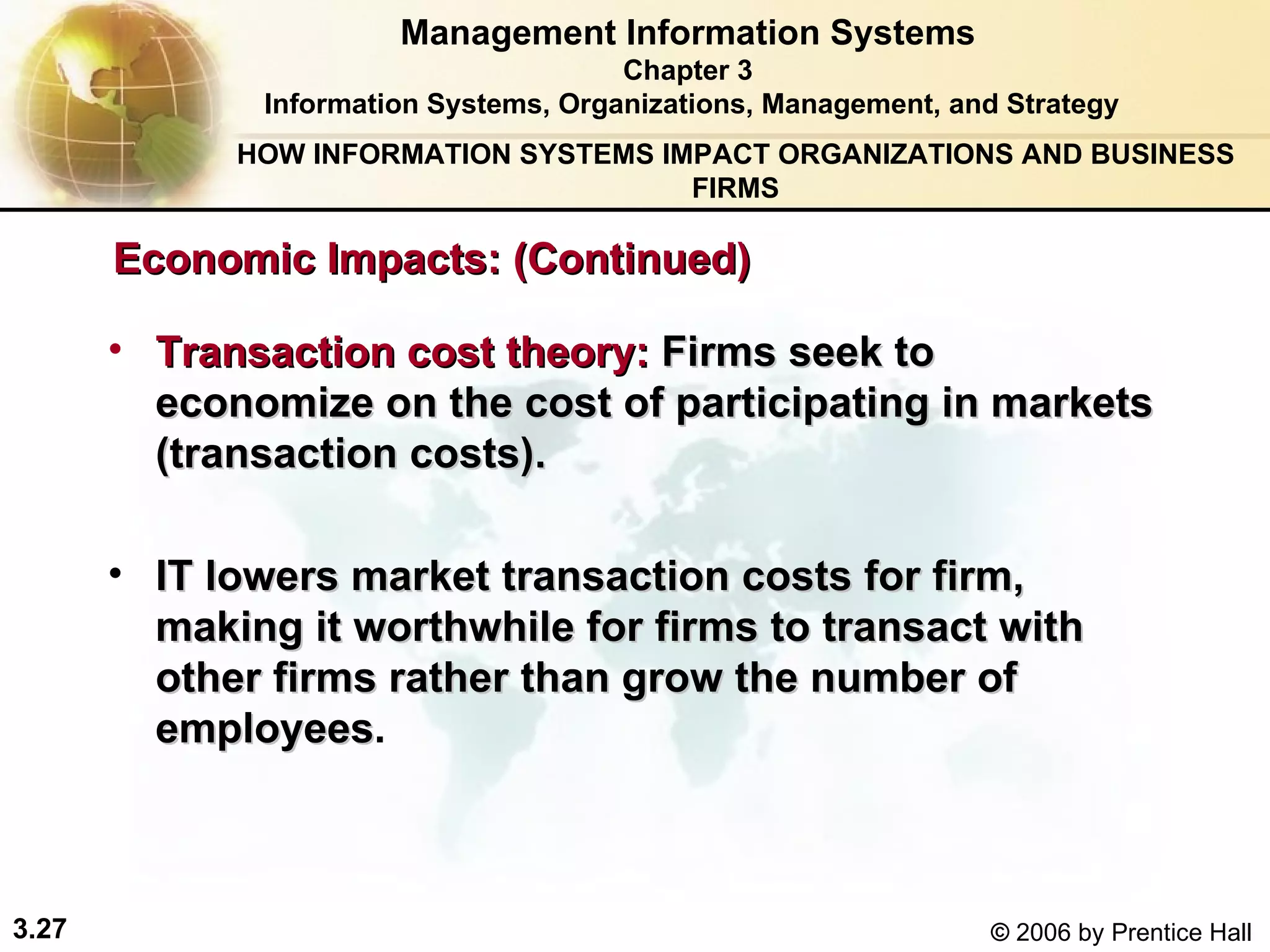 Management Information Systems
Chapter 3
Information Systems, Organizations, Management, and Strategy

HOW INFORMATION SYSTEMS IMPACT ORGANIZATIONS AND BUSINESS FIRMS

Economic Impacts: (Continued)

• Transaction cost theory: Firms seek to economize on the cost of participating in markets (transaction costs).

• IT lowers market transaction costs for firm, making it worthwhile for firms to transact with other firms rather than grow the number of employees.

3.27

© 2006 by Prentice Hall